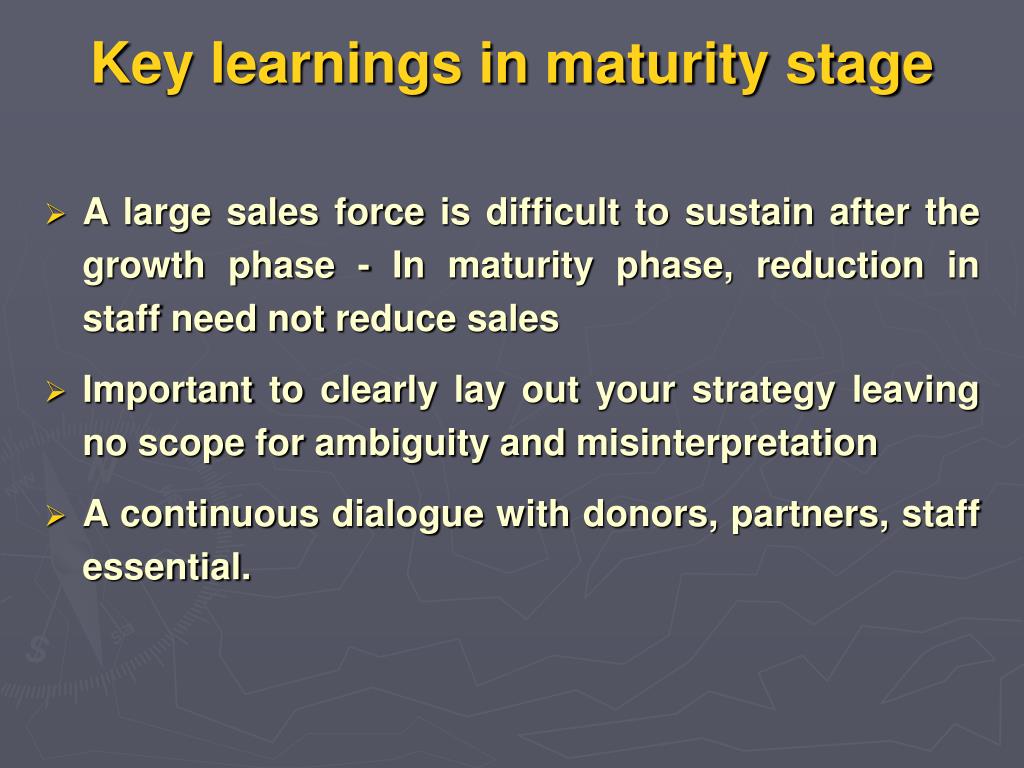 Key learnings in maturity stage

➢ A large sales force is difficult to sustain after the growth phase - In maturity phase, reduction in staff need not reduce sales

➢ Important to clearly lay out your strategy leaving no scope for ambiguity and misinterpretation

➢ A continuous dialogue with donors, partners, staff essential.